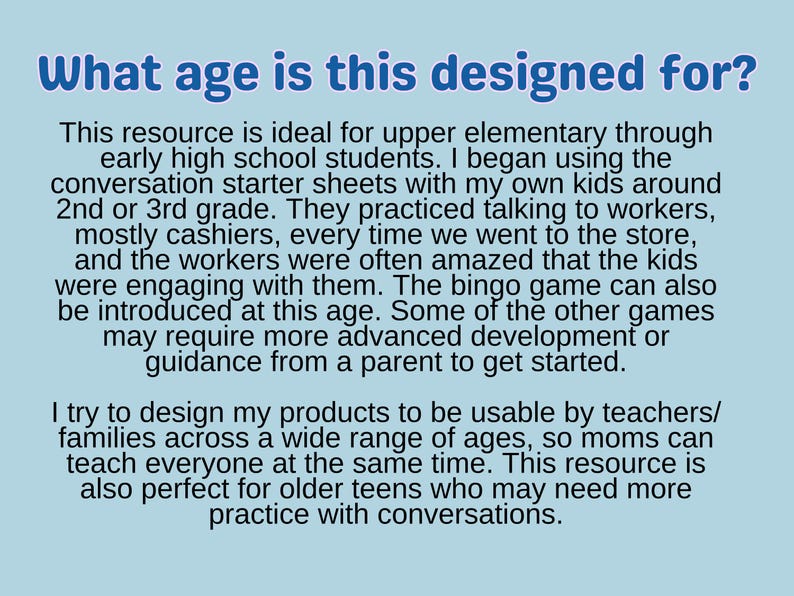 What age is this designed for?

This resource is ideal for upper elementary through early high school students. I began using the conversation starter sheets with my own kids around 2nd or 3rd grade. They practiced talking to workers, mostly cashiers, every time we went to the store, and the workers were often amazed that the kids were engaging with them. The bingo game can also be introduced at this age. Some of the other games may require more advanced development or guidance from a parent to get started.

I try to design my products to be usable by teachers/ families across a wide range of ages, so moms can teach everyone at the same time. This resource is also perfect for older teens who may need more practice with conversations.